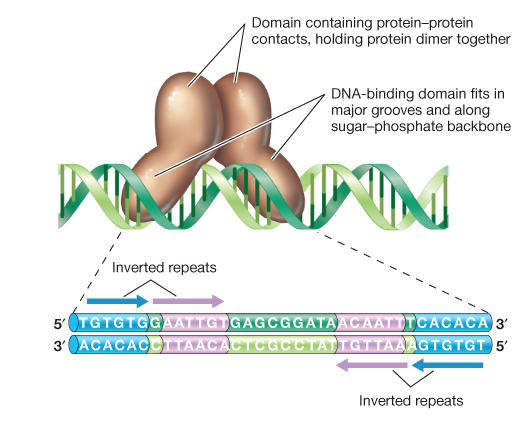 Domain containing protein–protein contacts, holding protein dimer together

DNA-binding domain fits in major grooves and along sugar–phosphate backbone

Inverted repeats

5′ TGTGTGGAATTGTGAGCGGATAACAATTTCACACA 3′

3′ ACACACCTTAACACTCGCCTATTGTTAAAGTGTGT 5′

Inverted repeats